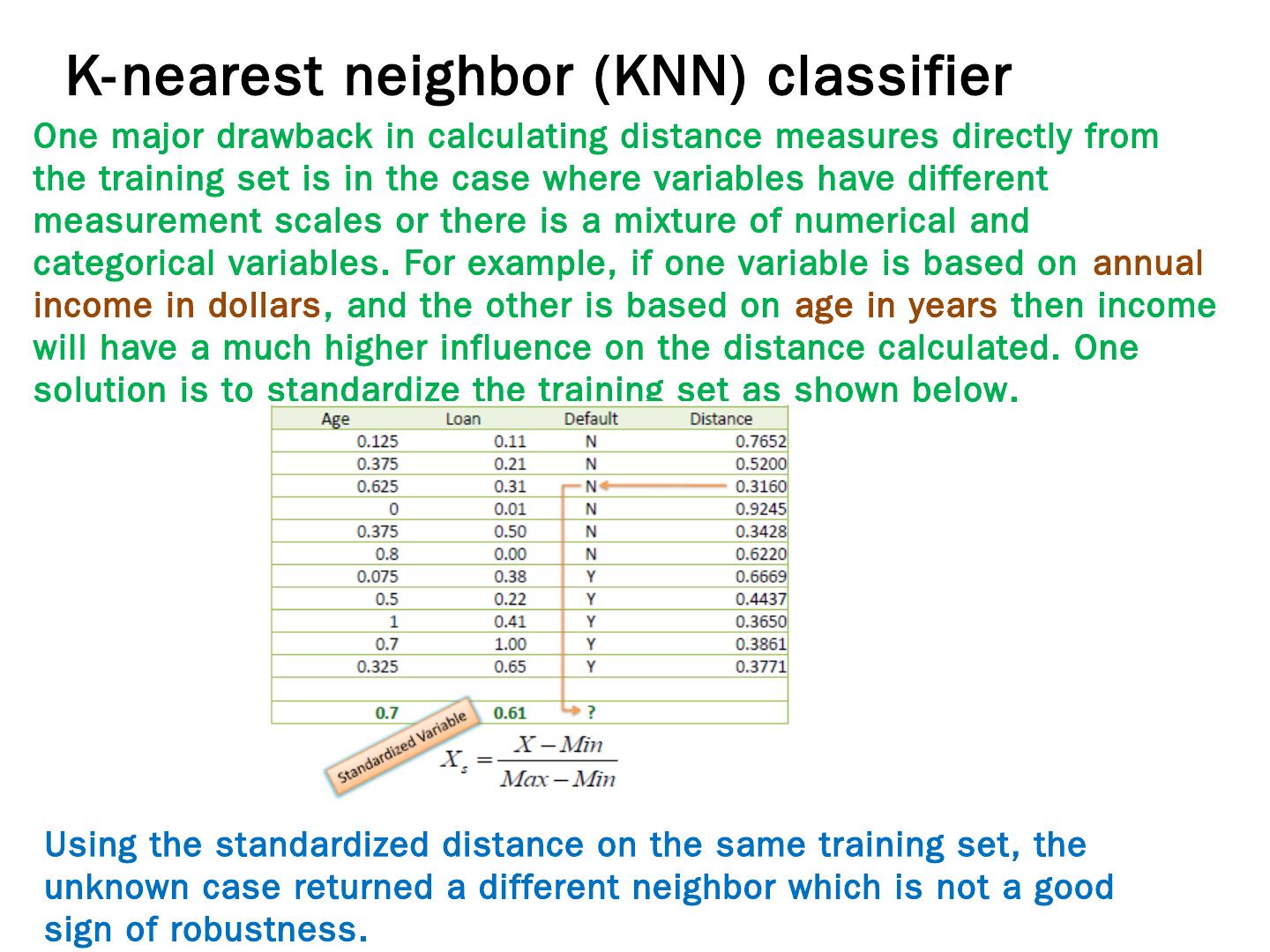 K-nearest neighbor (KNN) classifier

One major drawback in calculating distance measures directly from the training set is in the case where variables have different measurement scales or there is a mixture of numerical and categorical variables. For example, if one variable is based on annual income in dollars, and the other is based on age in years then income will have a much higher influence on the distance calculated. One solution is to standardize the training set as shown below.

| Age | Loan | Default | Distance |
|---|---|---|---|
| 0.125 | 0.11 | N | 0.7652 |
| 0.375 | 0.21 | N | 0.5200 |
| 0.625 | 0.31 | N | 0.3160 |
| 0 | 0.01 | N | 0.9245 |
| 0.375 | 0.50 | N | 0.3428 |
| 0.8 | 0.00 | N | 0.6220 |
| 0.075 | 0.38 | Y | 0.6669 |
| 0.5 | 0.22 | Y | 0.4437 |
| 1 | 0.41 | Y | 0.3650 |
| 0.7 | 1.00 | Y | 0.3861 |
| 0.325 | 0.65 | Y | 0.3771 |
| | | | |
| 0.7 | 0.61 | ? | |

Standardized Variable

$X_s = \frac{X - Min}{Max - Min}$

Using the standardized distance on the same training set, the unknown case returned a different neighbor which is not a good sign of robustness.